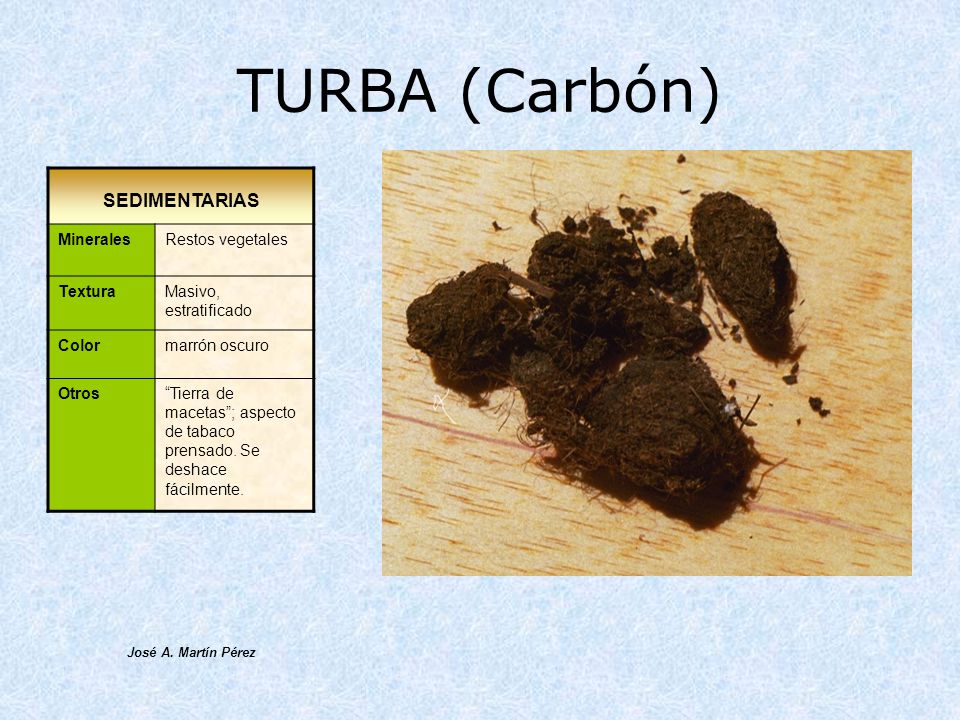 TURBA (Carbón)

| SEDIMENTARIAS | |
|---|---|
| Minerales | Restos vegetales |
| Textura | Masivo, estratificado |
| Color | marrón oscuro |
| Otros | "Tierra de macetas"; aspecto de tabaco prensado. Se deshace fácilmente. |

José A. Martín Pérez